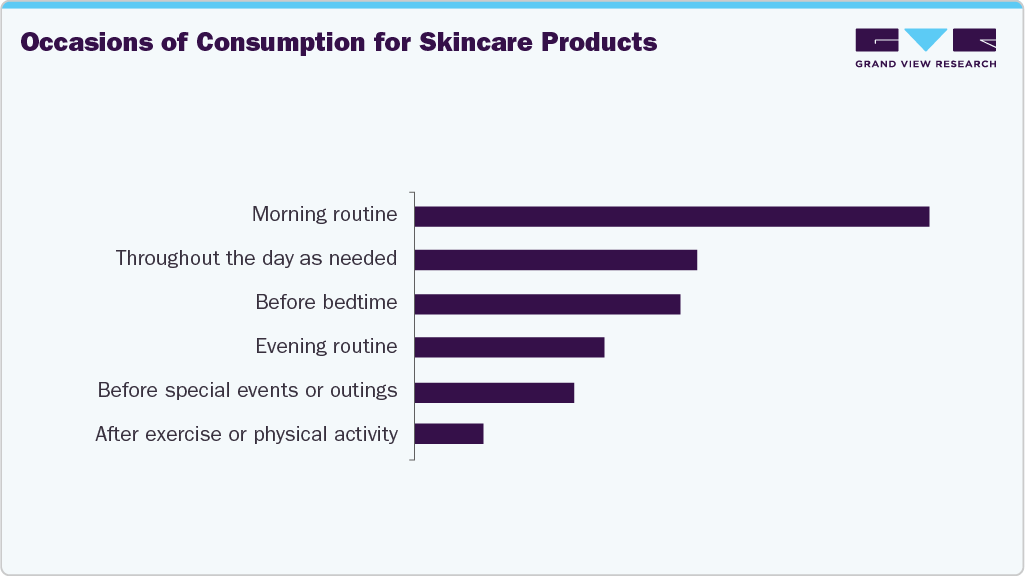 Occasions of Consumption for Skincare Products

GRAND VIEW RESEARCH

Morning routine
Throughout the day as needed
Before bedtime
Evening routine
Before special events or outings
After exercise or physical activity